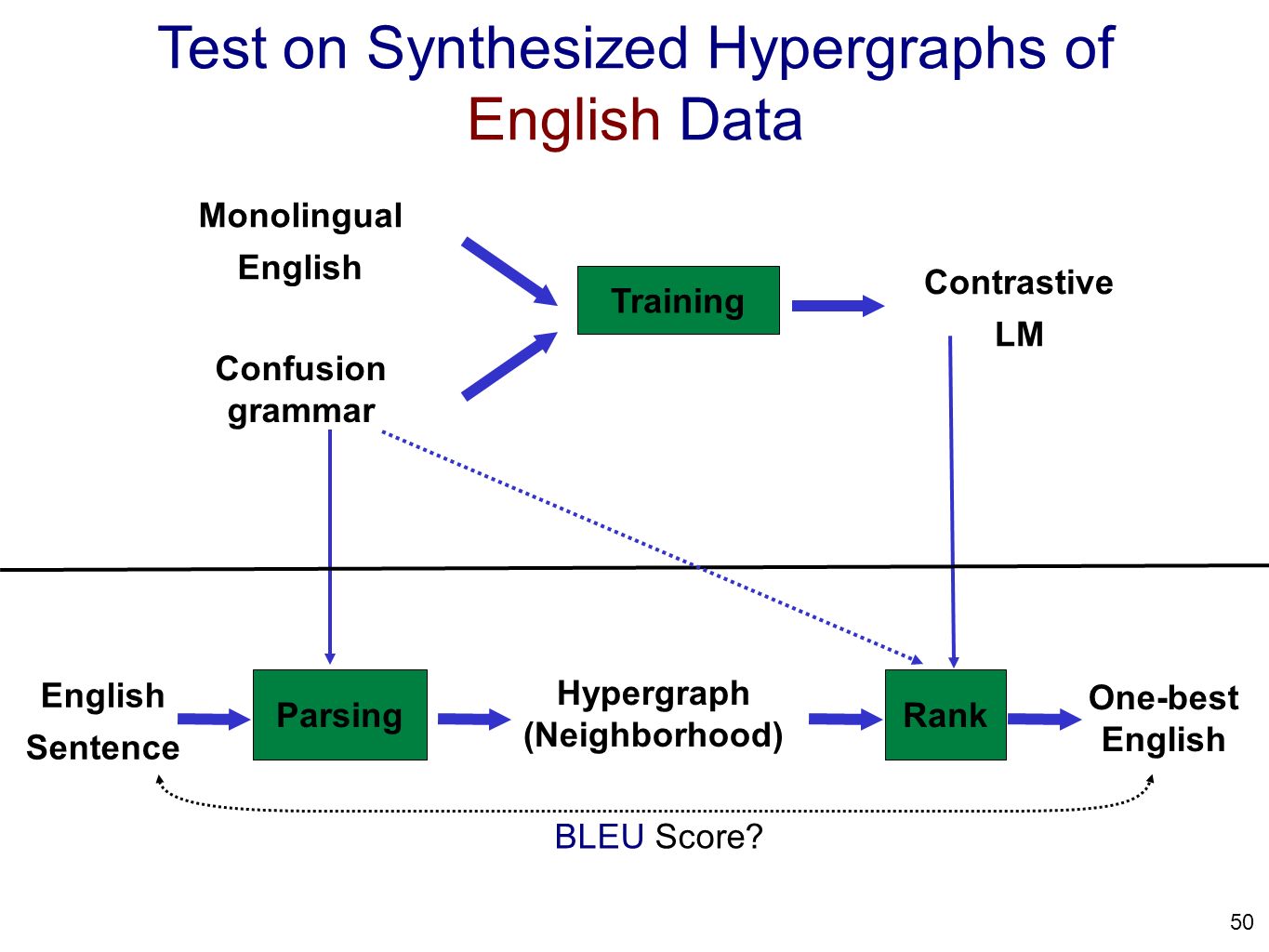 Test on Synthesized Hypergraphs of English Data

Monolingual English

Confusion grammar

Training

Contrastive LM

English Sentence

Parsing

Hypergraph (Neighborhood)

Rank

One-best English

BLEU Score?

50